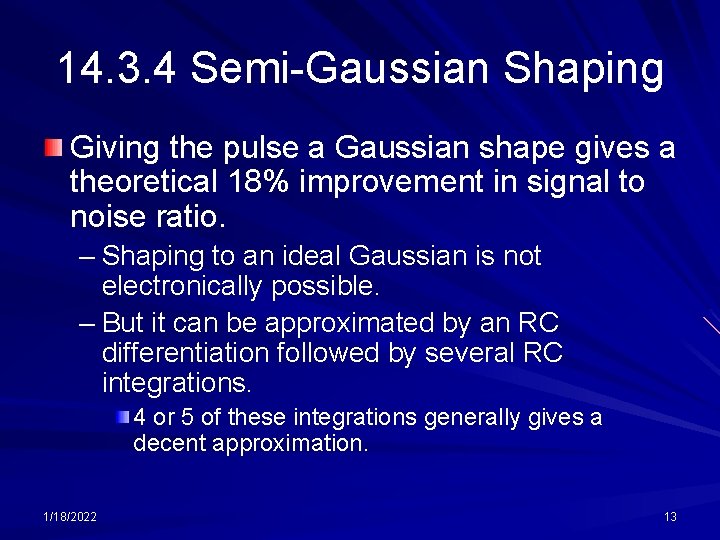 14.3.4 Semi-Gaussian Shaping

Giving the pulse a Gaussian shape gives a theoretical 18% improvement in signal to noise ratio.

– Shaping to an ideal Gaussian is not electronically possible.

– But it can be approximated by an RC differentiation followed by several RC integrations.

4 or 5 of these integrations generally gives a decent approximation.

1/18/2022

13